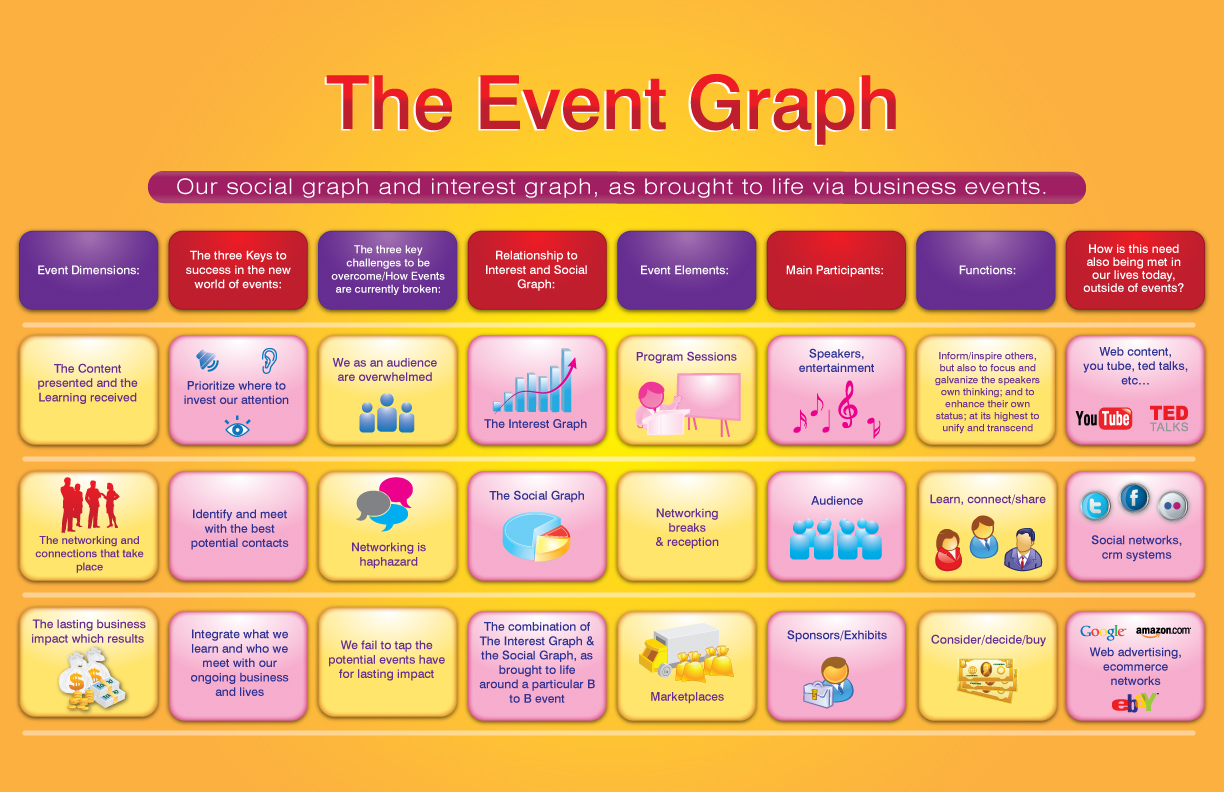 The Event Graph

Our social graph and interest graph, as brought to life via business events.

| Event Dimensions: | The three Keys to success in the new world of events: | The three key challenges to be overcome/How Events are currently broken: | Relationship to Interest and Social Graph: | Event Elements: | Main Participants: | Functions: | How is this need also being met in our lives today, outside of events? |
|---|---|---|---|---|---|---|---|
| The Content presented and the Learning received | Prioritize where to invest our attention | We as an audience are overwhelmed | The Interest Graph | Program Sessions | Speakers, entertainment | Inform/inspire others, but also to focus and galvanize the speakers own thinking; and to enhance their own status; at its highest to unify and transcend | Web content, you tube, ted talks, etc… YouTube TED TALKS |
| The networking and connections that take place | Identify and meet with the best potential contacts | Networking is haphazard | The Social Graph | Networking breaks & reception | Audience | Learn, connect/share | Social networks, crm systems |
| The lasting business impact which results | Integrate what we learn and who we meet with our ongoing business and lives | We fail to tap the potential events have for lasting impact | The combination of The Interest Graph & the Social Graph, as brought to life around a particular B to B event | Marketplaces | Sponsors/Exhibits | Consider/decide/buy | Google amazon.com Web advertising, ecommerce networks ebY |